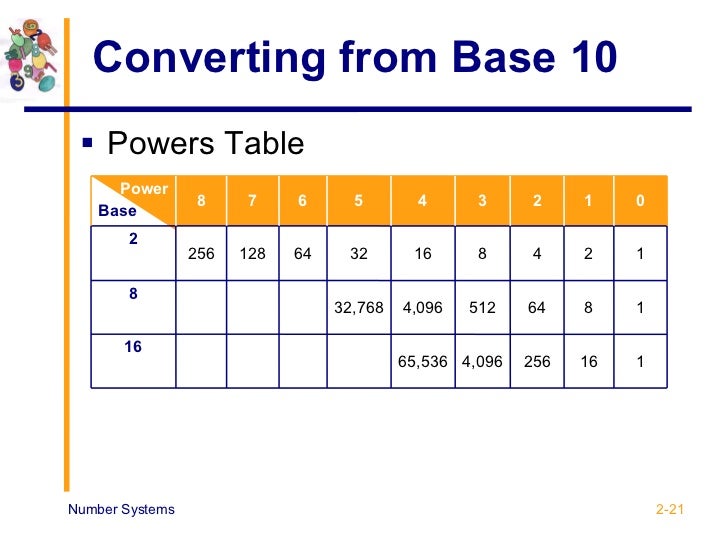 Converting from Base 10

▪ Powers Table

| Power / Base | 8 | 7 | 6 | 5 | 4 | 3 | 2 | 1 | 0 |
|---|---|---|---|---|---|---|---|---|---|
| 2 | 256 | 128 | 64 | 32 | 16 | 8 | 4 | 2 | 1 |
| 8 | | | | 32,768 | 4,096 | 512 | 64 | 8 | 1 |
| 16 | | | | | 65,536 | 4,096 | 256 | 16 | 1 |

Number Systems

2-21